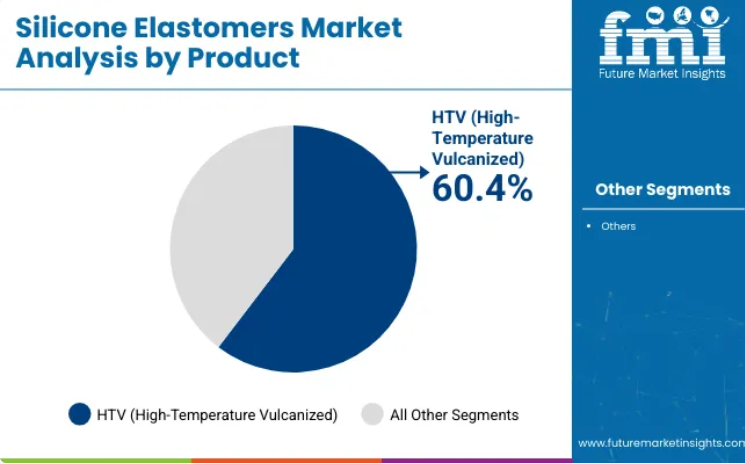 Silicone Elastomers Market Analysis by Product

fmi
Future Market Insights

HTV (High-Temperature Vulcanized)
60.4%

Other Segments

• Others

HTV (High-Temperature Vulcanized)    All Other Segments

www.futuremarketinsights.com